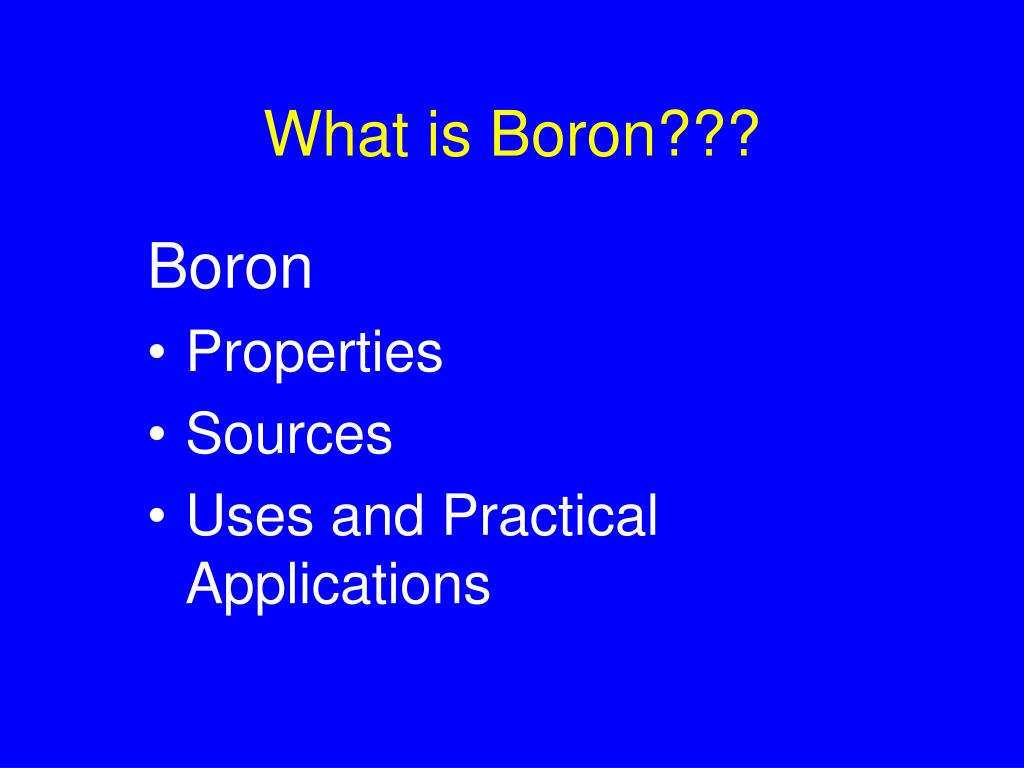 What is Boron???

Boron

• Properties
• Sources
• Uses and Practical Applications